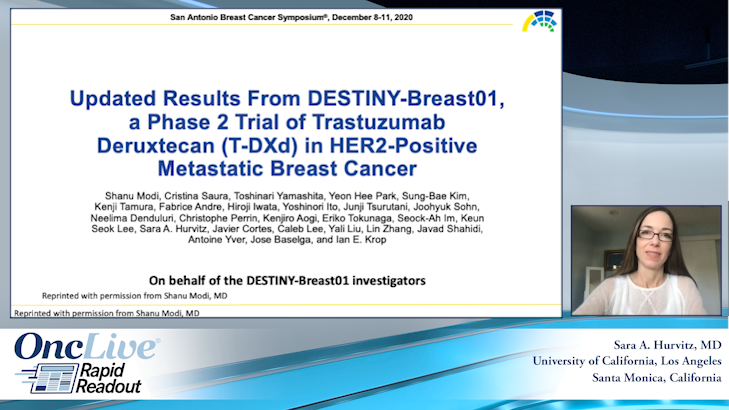 San Antonio Breast Cancer Symposium®, December 8-11, 2020

Updated Results From DESTINY-Breast01, a Phase 2 Trial of Trastuzumab Deruxtecan (T-DXd) in HER2-Positive Metastatic Breast Cancer

Shanu Modi, Cristina Saura, Toshinari Yamashita, Yeon Hee Park, Sung-Bae Kim, Kenji Tamura, Fabrice Andre, Hiroji Iwata, Yoshinori Ito, Junji Tsurutani, Joohyuk Sohn, Neelima Denduluri, Christophe Perrin, Kenjiro Aogi, Eriko Tokunaga, Seock-Ah Im, Keun Seok Lee, Sara A. Hurvitz, Javier Cortes, Caleb Lee, Yali Liu, Lin Zhang, Javad Shahidi, Antoine Yver, Jose Baselga, and Ian E. Krop

On behalf of the DESTINY-Breast01 investigators

Reprinted with permission from Shanu Modi, MD

Reprinted with permission from Shanu Modi, MD

OncLive®
Rapid Readout

Sara A. Hurvitz, MD
University of California, Los Angeles
Santa Monica, California